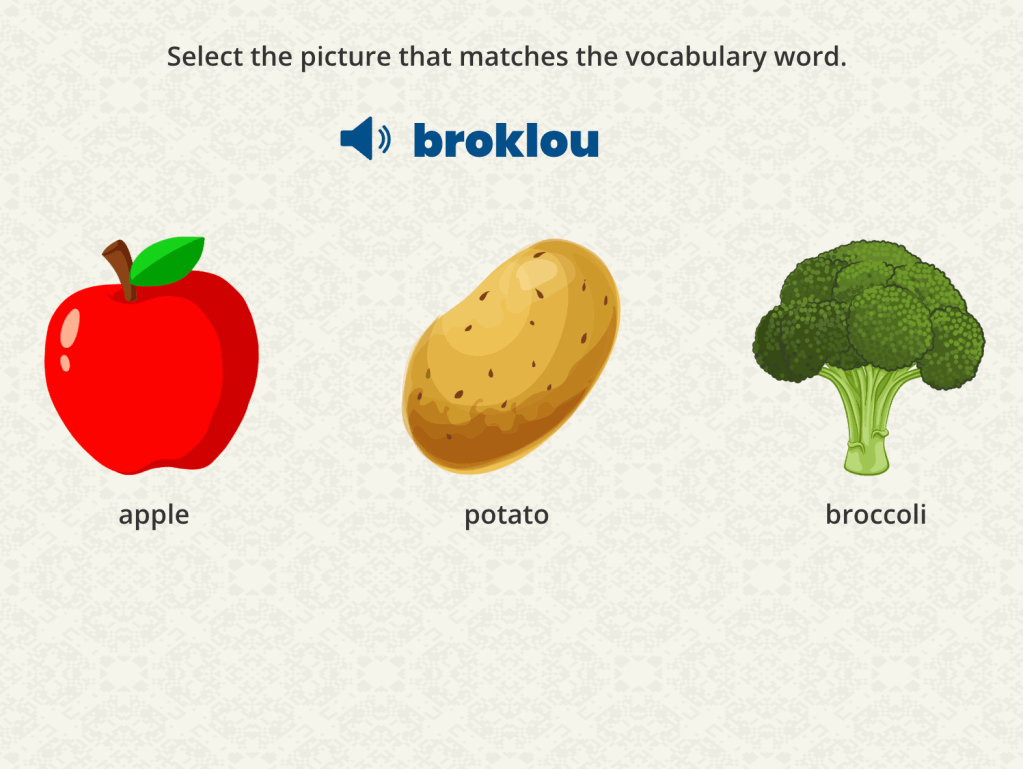 Select the picture that matches the vocabulary word.

broklou

apple

potato

broccoli